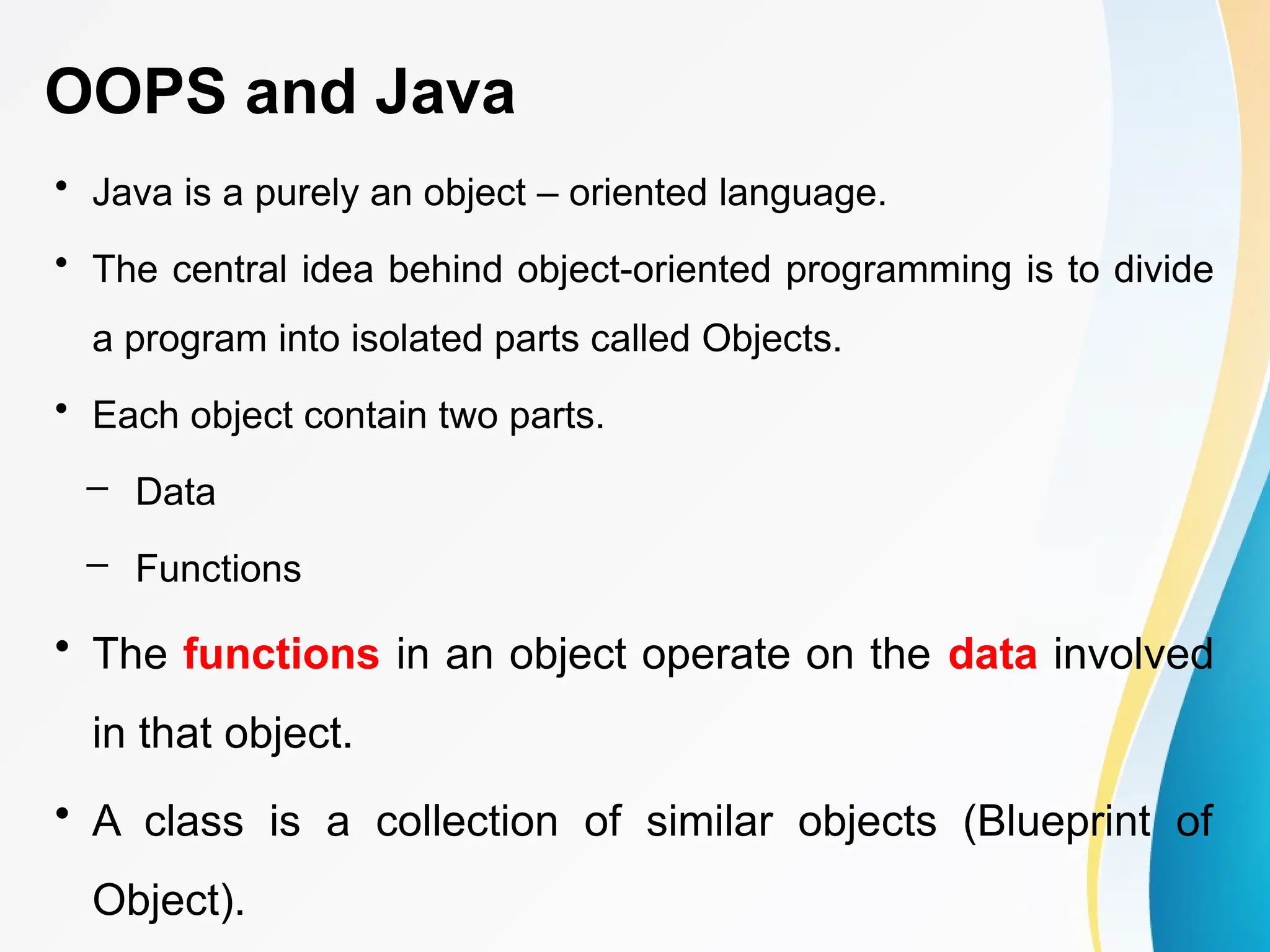 OOPS and Java

• Java is a purely an object – oriented language.

• The central idea behind object-oriented programming is to divide a program into isolated parts called Objects.

• Each object contain two parts.

– Data

– Functions

• The functions in an object operate on the data involved in that object.

• A class is a collection of similar objects (Blueprint of Object).